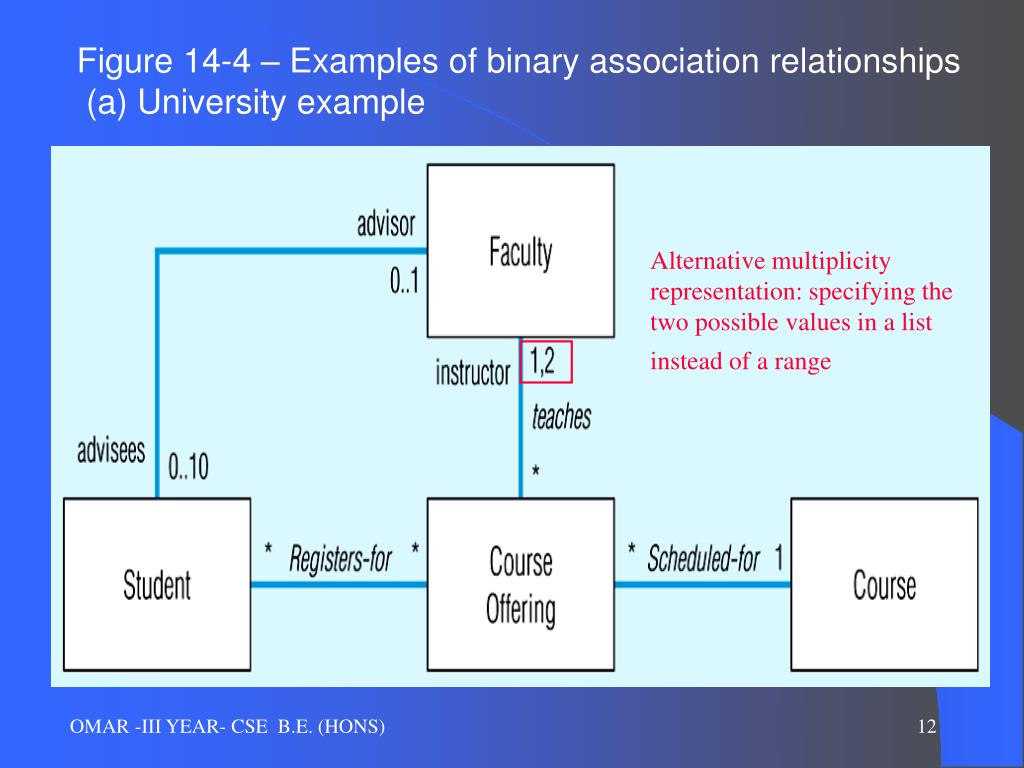 Figure 14-4 – Examples of binary association relationships
(a) University example

advisor

0..1

Faculty

Alternative multiplicity representation: specifying the two possible values in a list instead of a range

instructor

1,2

teaches

*

advisees

0..10

Student

*

Registers-for

*

Course Offering

*

Scheduled-for

1

Course

OMAR -III YEAR- CSE B.E. (HONS)

12